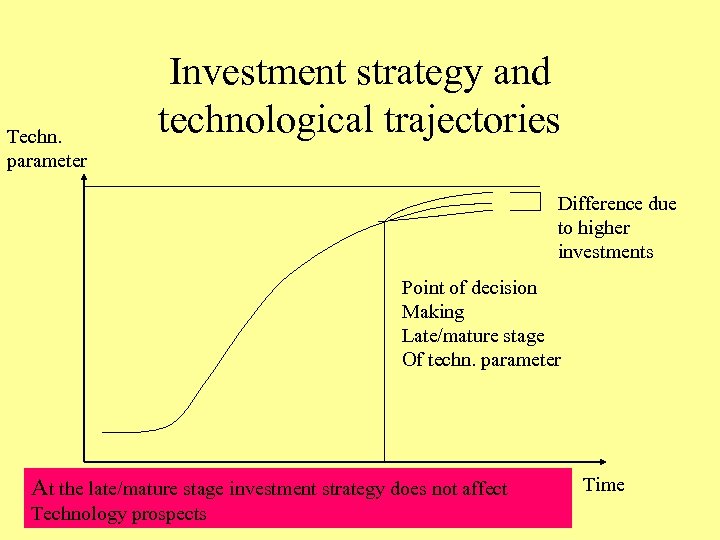 Investment strategy and technological trajectories

Techn. parameter

Difference due to higher investments

Point of decision Making Late/mature stage Of techn. parameter

Time

At the late/mature stage investment strategy does not affect Technology prospects